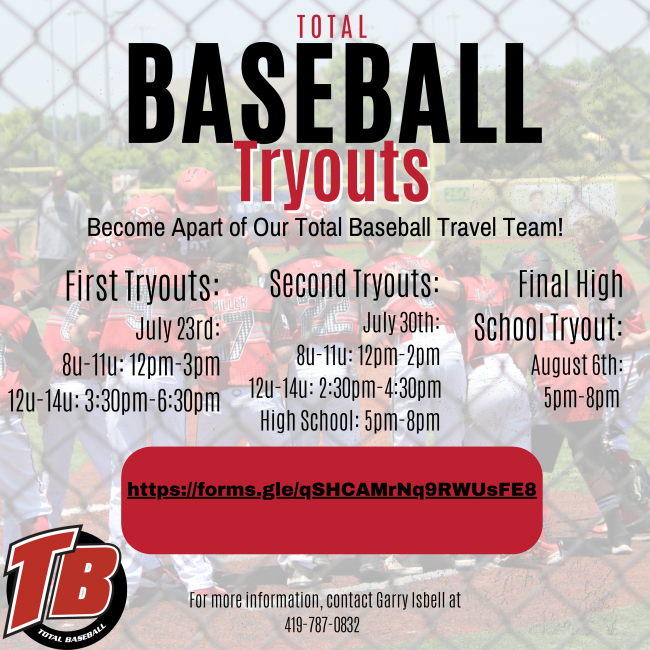 TOTAL
BASEBALL
Tryouts

Become Apart of Our Total Baseball Travel Team!

First Tryouts:
July 23rd:
8u-11u: 12pm-3pm
12u-14u: 3:30pm-6:30pm

Second Tryouts:
July 30th:
8u-11u: 12pm-2pm
12u-14u: 2:30pm-4:30pm
High School: 5pm-8pm

Final High School Tryout:
August 6th:
5pm-8pm

https://forms.gle/qSHCAMrNq9RWUsFE8

TB
TOTAL BASEBALL

For more information, contact Garry Isbell at 419-787-0832